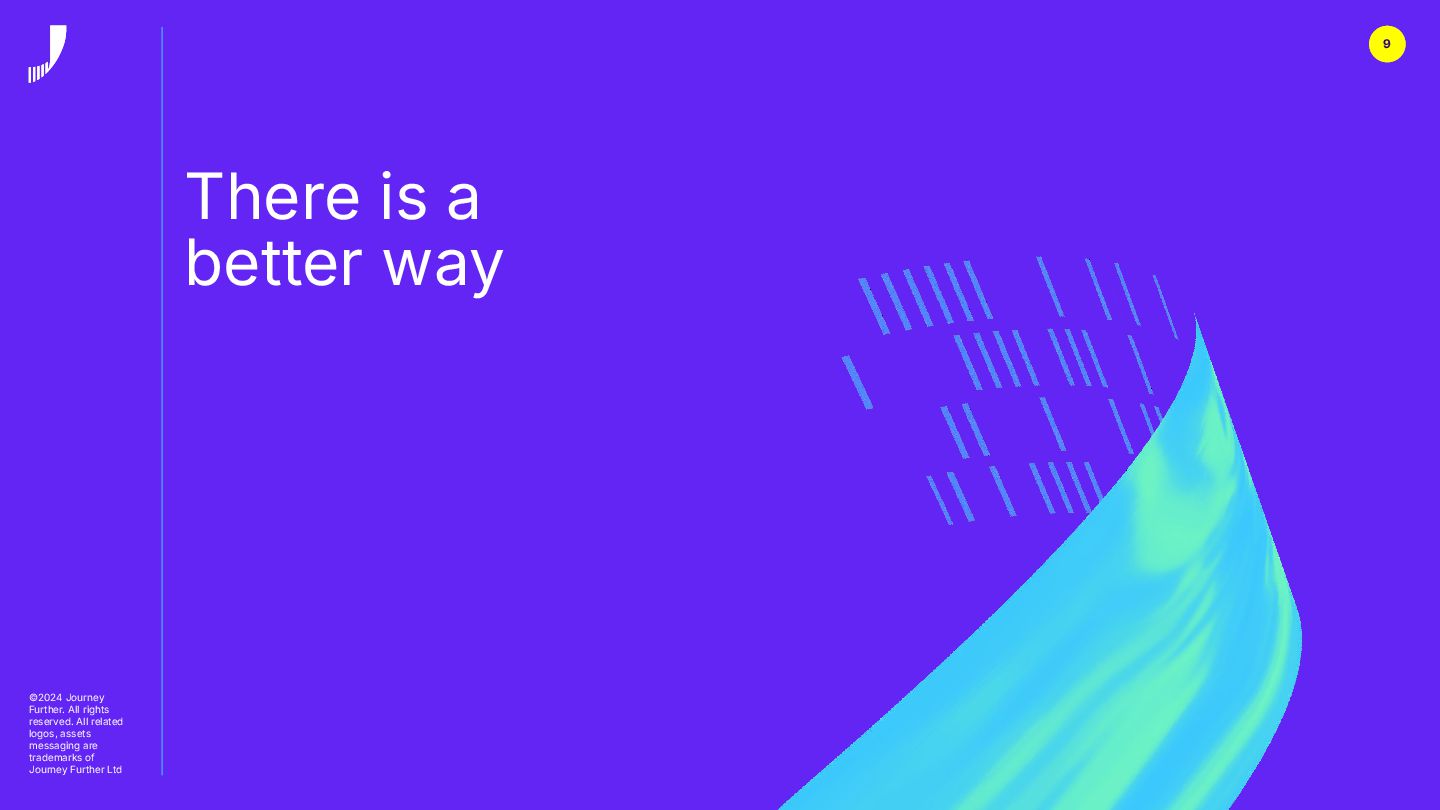 9

There is a better way

©2024 Journey Further. All rights reserved. All related logos, assets messaging are trademarks of Journey Further Ltd